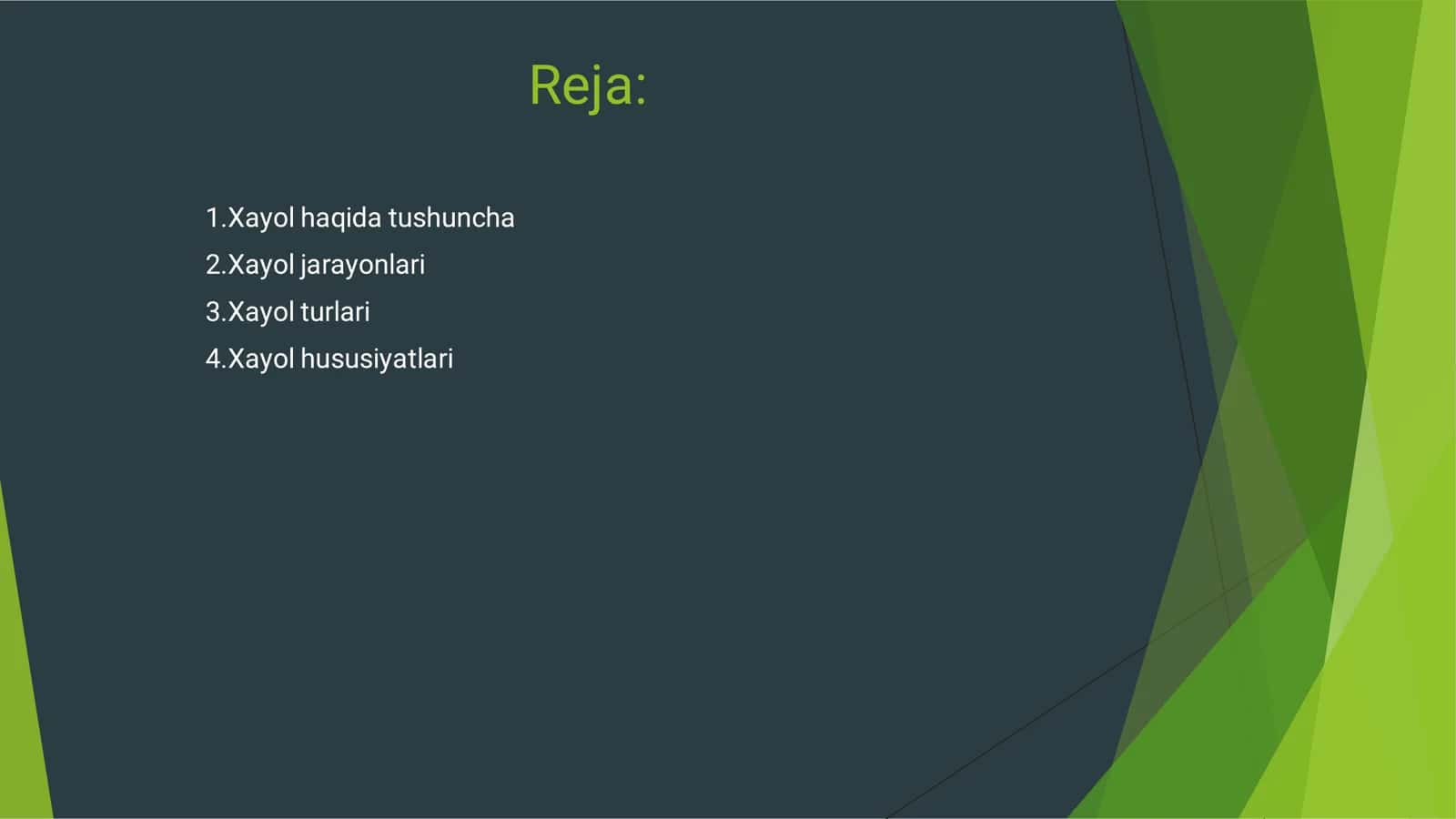 Reja:

1.Xayol haqida tushuncha
2.Xayol jarayonlari
3.Xayol turlari
4.Xayol hususiyatlari